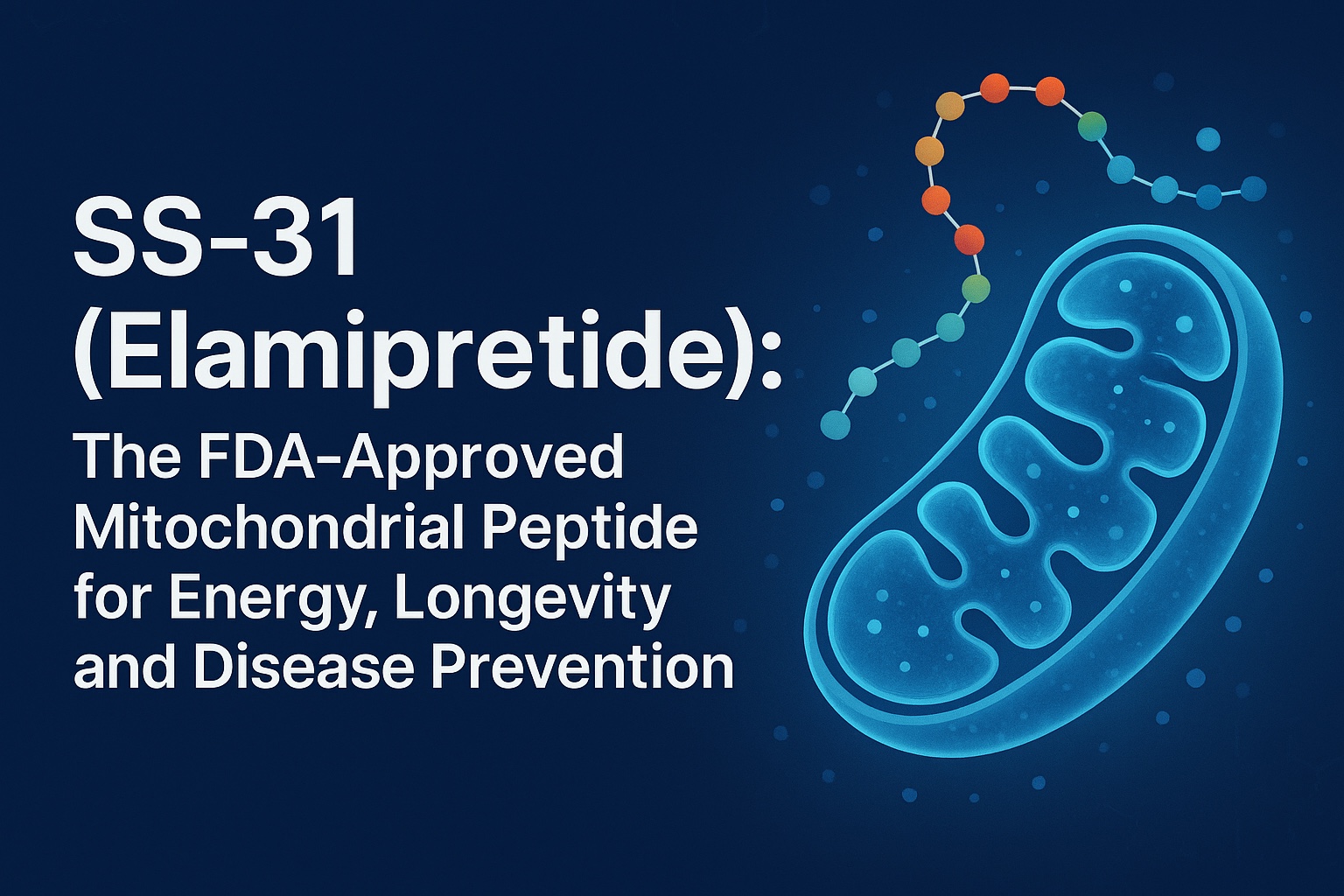 SS-31 (Elamipretide):

The FDA-Approved Mitochondrial Peptide for Energy, Longevity and Disease Prevention